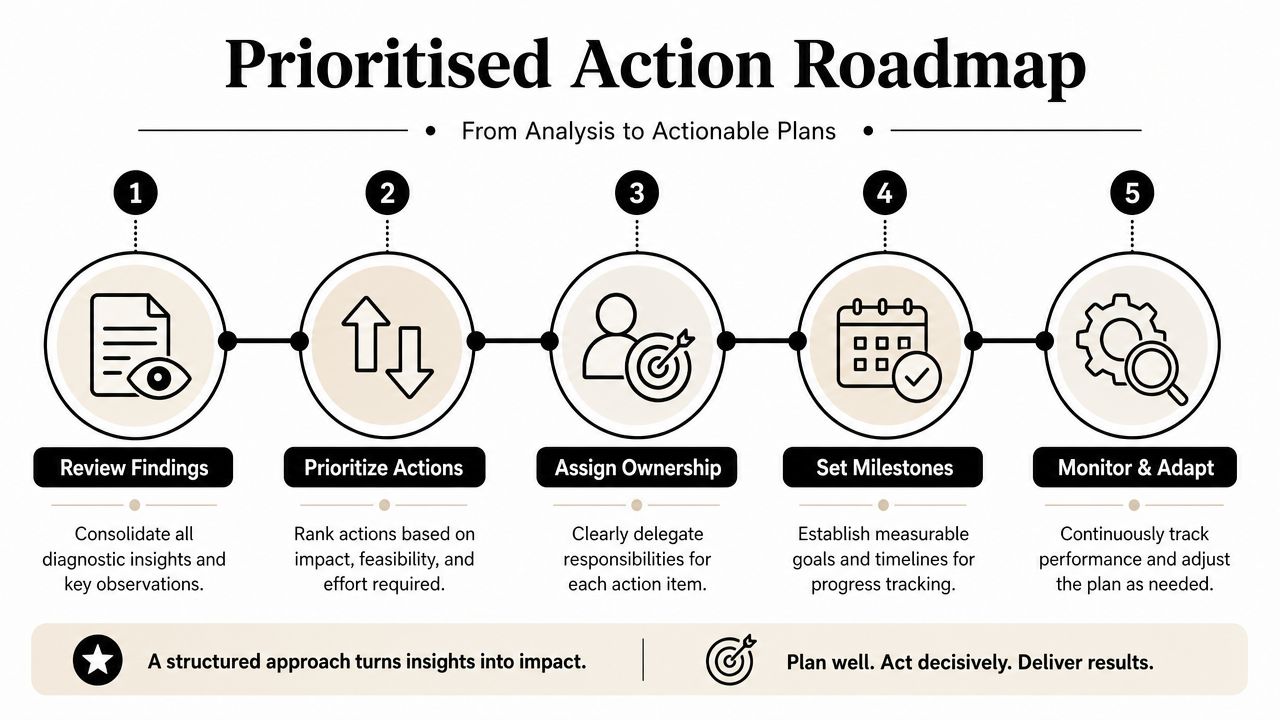 Prioritised Action Roadmap

From Analysis to Actionable Plans

1

Review Findings

Consolidate all diagnostic insights and key observations.

2

Prioritize Actions

Rank actions based on impact, feasibility, and effort required.

3

Assign Ownership

Clearly delegate responsibilities for each action item.

4

Set Milestones

Establish measurable goals and timelines for progress tracking.

5

Monitor & Adapt

Continuously track performance and adjust the plan as needed.

A structured approach turns insights into impact.

Plan well. Act decisively. Deliver results.